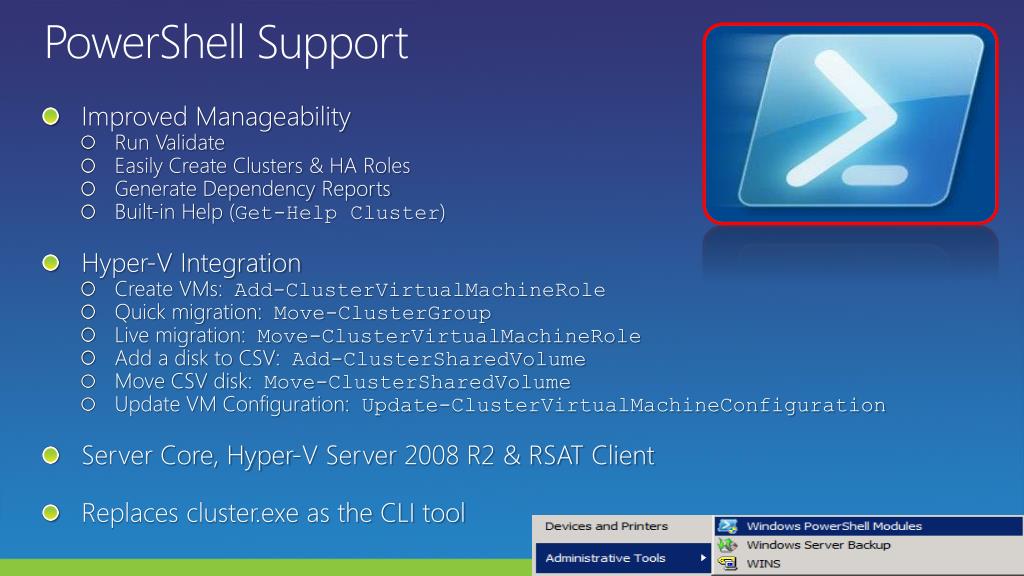 PowerShell Support

Improved Manageability
Run Validate
Easily Create Clusters & HA Roles
Generate Dependency Reports
Built-in Help (Get-Help Cluster)

Hyper-V Integration
Create VMs: Add-ClusterVirtualMachineRole
Quick migration: Move-ClusterGroup
Live migration: Move-ClusterVirtualMachineRole
Add a disk to CSV: Add-ClusterSharedVolume
Move CSV disk: Move-ClusterSharedVolume
Update VM Configuration: Update-ClusterVirtualMachineConfiguration

Server Core, Hyper-V Server 2008 R2 & RSAT Client

Replaces cluster.exe as the CLI tool

Devices and Printers
Administrative Tools
Windows PowerShell Modules
Windows Server Backup
WINS